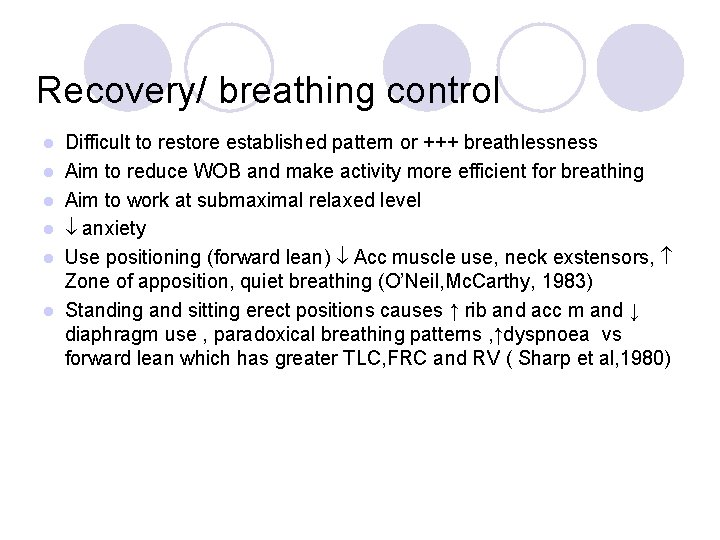 Recovery/ breathing control

- Difficult to restore established pattern or +++ breathlessness
- Aim to reduce WOB and make activity more efficient for breathing
- Aim to work at submaximal relaxed level
- ↓ anxiety
- Use positioning (forward lean) ↓ Acc muscle use, neck exstensors, ↑ Zone of apposition, quiet breathing (O'Neil,McCarthy, 1983)
- Standing and sitting erect positions causes ↑ rib and acc m and ↓ diaphragm use , paradoxical breathing patterns ,↑dyspnoea vs forward lean which has greater TLC,FRC and RV ( Sharp et al,1980)